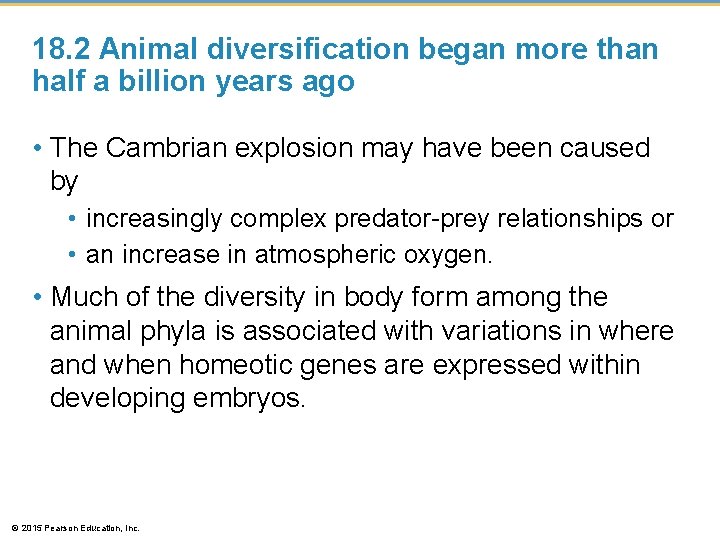 18.2 Animal diversification began more than half a billion years ago

• The Cambrian explosion may have been caused by

• increasingly complex predator-prey relationships or

• an increase in atmospheric oxygen.

• Much of the diversity in body form among the animal phyla is associated with variations in where and when homeotic genes are expressed within developing embryos.

© 2015 Pearson Education, Inc.